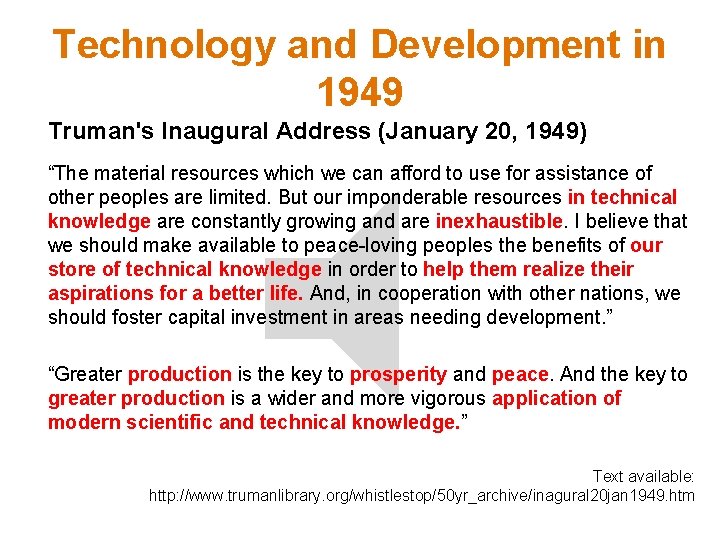 Technology and Development in 1949

Truman's Inaugural Address (January 20, 1949)

“The material resources which we can afford to use for assistance of other peoples are limited. But our imponderable resources in technical knowledge are constantly growing and are inexhaustible. I believe that we should make available to peace-loving peoples the benefits of our store of technical knowledge in order to help them realize their aspirations for a better life. And, in cooperation with other nations, we should foster capital investment in areas needing development.”

“Greater production is the key to prosperity and peace. And the key to greater production is a wider and more vigorous application of modern scientific and technical knowledge.”

Text available:
http://www.trumanlibrary.org/whistlestop/50yr_archive/inagural20jan1949.htm